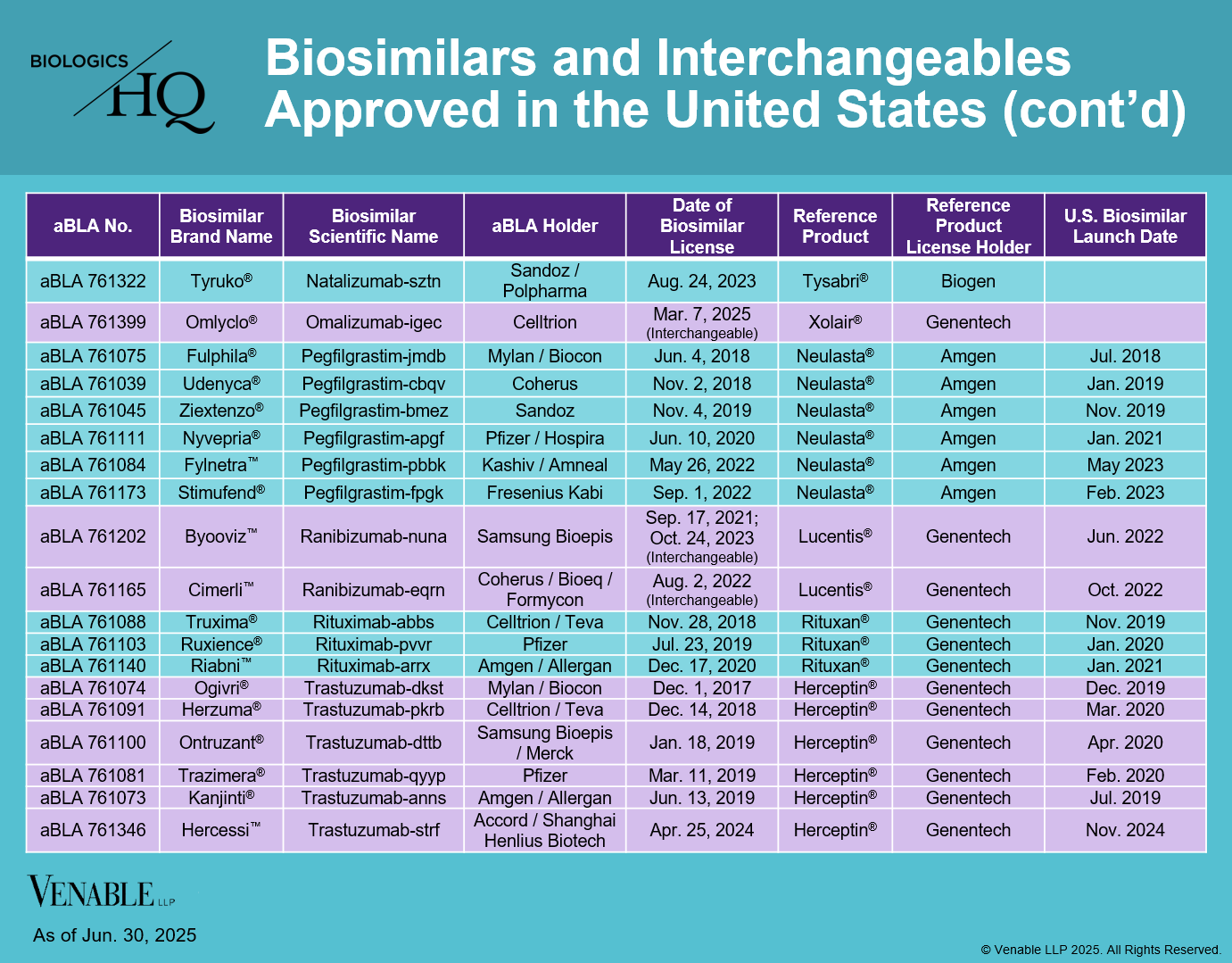 BIOLOGICS HQ

Biosimilars and Interchangeables Approved in the United States (cont'd)

| aBLA No. | Biosimilar Brand Name | Biosimilar Scientific Name | aBLA Holder | Date of Biosimilar License | Reference Product | Reference Product License Holder | U.S. Biosimilar Launch Date |
|---|---|---|---|---|---|---|---|
| aBLA 761322 | Tyruko® | Natalizumab-sztn | Sandoz / Polpharma | Aug. 24, 2023 | Tysabri® | Biogen | |
| aBLA 761399 | Omlyclo® | Omalizumab-igec | Celltrion | Mar. 7, 2025 (Interchangeable) | Xolair® | Genentech | |
| aBLA 761075 | Fulphila® | Pegfilgrastim-jmdb | Mylan / Biocon | Jun. 4, 2018 | Neulasta® | Amgen | Jul. 2018 |
| aBLA 761039 | Udenyca® | Pegfilgrastim-cbqv | Coherus | Nov. 2, 2018 | Neulasta® | Amgen | Jan. 2019 |
| aBLA 761045 | Ziextenzo® | Pegfilgrastim-bmez | Sandoz | Nov. 4, 2019 | Neulasta® | Amgen | Nov. 2019 |
| aBLA 761111 | Nyvepria® | Pegfilgrastim-apgf | Pfizer / Hospira | Jun. 10, 2020 | Neulasta® | Amgen | Jan. 2021 |
| aBLA 761084 | Fylnetra™ | Pegfilgrastim-pbbk | Kashiv / Amneal | May 26, 2022 | Neulasta® | Amgen | May 2023 |
| aBLA 761173 | Stimufend® | Pegfilgrastim-fpgk | Fresenius Kabi | Sep. 1, 2022 | Neulasta® | Amgen | Feb. 2023 |
| aBLA 761202 | Byooviz™ | Ranibizumab-nuna | Samsung Bioepis | Sep. 17, 2021; Oct. 24, 2023 (Interchangeable) | Lucentis® | Genentech | Jun. 2022 |
| aBLA 761165 | Cimerli™ | Ranibizumab-eqrn | Coherus / Bioeq / Formycon | Aug. 2, 2022 (Interchangeable) | Lucentis® | Genentech | Oct. 2022 |
| aBLA 761088 | Truxima® | Rituximab-abbs | Celltrion / Teva | Nov. 28, 2018 | Rituxan® | Genentech | Nov. 2019 |
| aBLA 761103 | Ruxience® | Rituximab-pvvr | Pfizer | Jul. 23, 2019 | Rituxan® | Genentech | Jan. 2020 |
| aBLA 761140 | Riabni™ | Rituximab-arrx | Amgen / Allergan | Dec. 17, 2020 | Rituxan® | Genentech | Jan. 2021 |
| aBLA 761074 | Ogivri® | Trastuzumab-dkst | Mylan / Biocon | Dec. 1, 2017 | Herceptin® | Genentech | Dec. 2019 |
| aBLA 761091 | Herzuma® | Trastuzumab-pkrb | Celltrion / Teva | Dec. 14, 2018 | Herceptin® | Genentech | Mar. 2020 |
| aBLA 761100 | Ontruzant® | Trastuzumab-dttb | Samsung Bioepis / Merck | Jan. 18, 2019 | Herceptin® | Genentech | Apr. 2020 |
| aBLA 761081 | Trazimera® | Trastuzumab-qyyp | Pfizer | Mar. 11, 2019 | Herceptin® | Genentech | Feb. 2020 |
| aBLA 761073 | Kanjinti® | Trastuzumab-anns | Amgen / Allergan | Jun. 13, 2019 | Herceptin® | Genentech | Jul. 2019 |
| aBLA 761346 | Hercessi™ | Trastuzumab-strf | Accord / Shanghai Henlius Biotech | Apr. 25, 2024 | Herceptin® | Genentech | Nov. 2024 |

VENABLE LLP

As of Jun. 30, 2025

© Venable LLP 2025. All Rights Reserved.